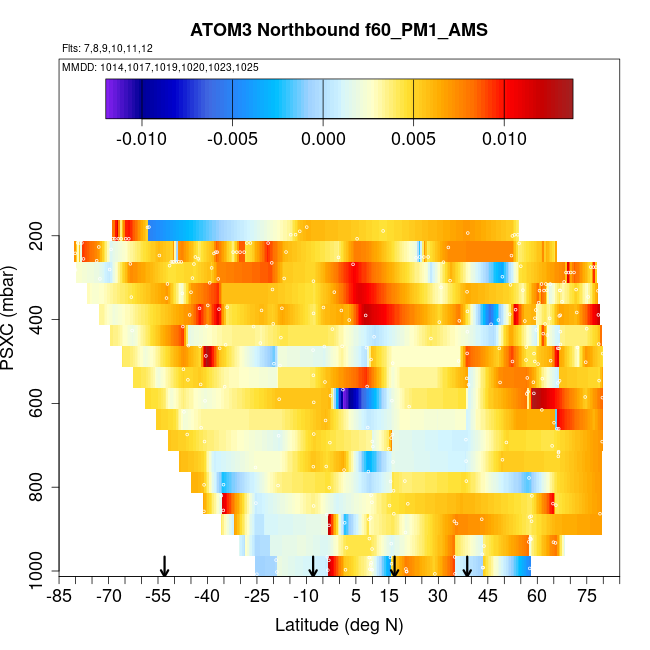 ATOM3 Northbound f60_PM1_AMS

Flts: 7,8,9,10,11,12

MMDD: 1014,1017,1019,1020,1023,1025

-0.010 -0.005 0.000 0.005 0.010

PSXC (mbar)

200
400
600
800
1000

-85 -70 -55 -40 -25 -10 5 15 30 45 60 75

Latitude (deg N)